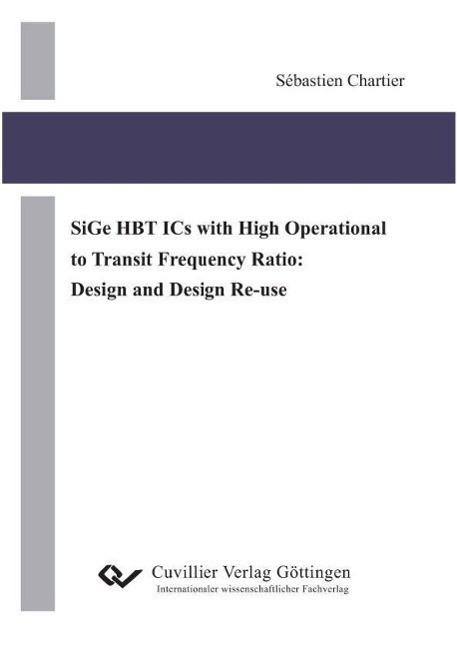 Sébastien Chartier

SiGe HBT ICs with High Operational to Transit Frequency Ratio: Design and Design Re-use

Cuvillier Verlag Göttingen
Internationaler wissenschaftlicher Fachverlag